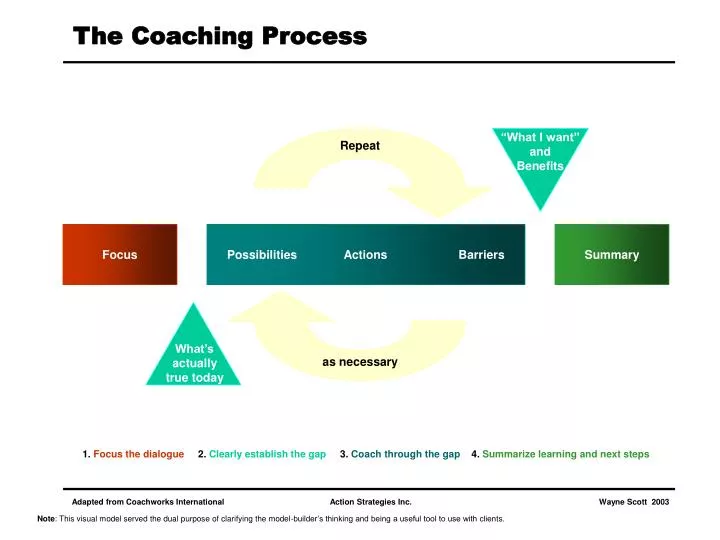 The Coaching Process

Repeat

"What I want" and Benefits

Focus

Possibilities

Actions

Barriers

Summary

What's actually true today

as necessary

1. Focus the dialogue 2. Clearly establish the gap 3. Coach through the gap 4. Summarize learning and next steps

Adapted from Coachworks International

Action Strategies Inc.

Wayne Scott 2003

Note: This visual model served the dual purpose of clarifying the model-builder's thinking and being a useful tool to use with clients.